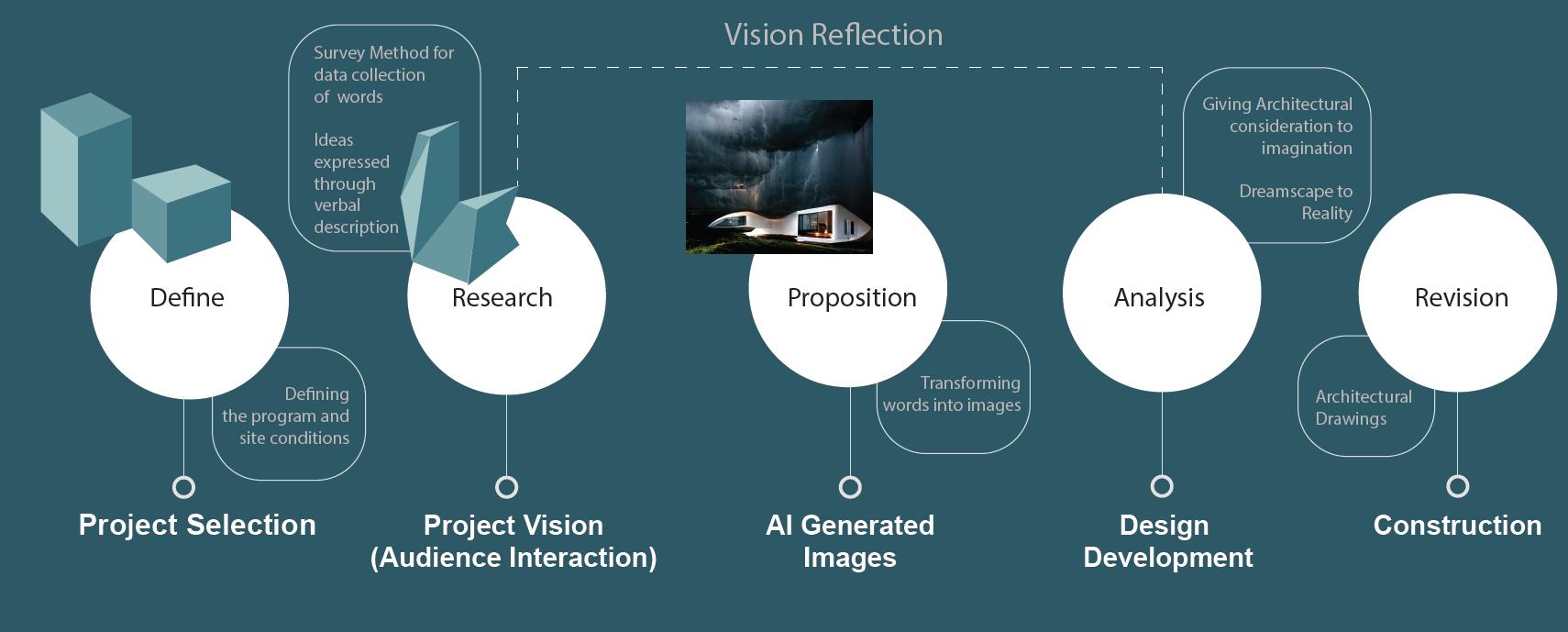 Vision Reflection

Survey Method for data collection of words

Ideas expressed through verbal description

Giving Architectural consideration to imagination

Dreamscape to Reality

Define

Research

Proposition

Analysis

Revision

Defining the program and site conditions

Transforming words into images

Architectural Drawings

Project Selection

Project Vision (Audience Interaction)

AI Generated Images

Design Development

Construction